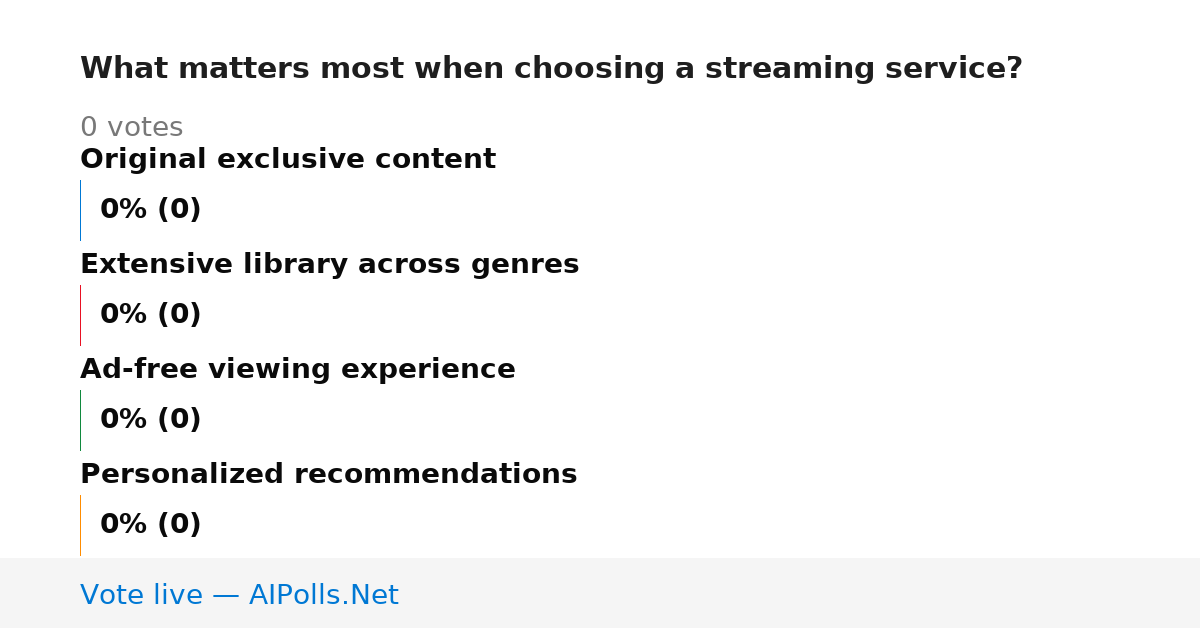 What matters most when choosing a streaming service?

0 votes

Original exclusive content

0% (0)

Extensive library across genres

0% (0)

Ad-free viewing experience

0% (0)

Personalized recommendations

0% (0)

Vote live — AIPolls.Net